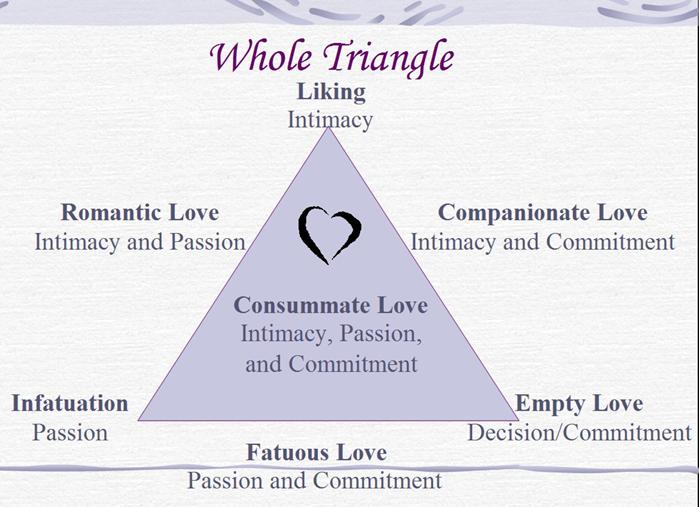 Whole Triangle

Liking
Intimacy

Romantic Love
Intimacy and Passion

Companionate Love
Intimacy and Commitment

Consummate Love
Intimacy, Passion, and Commitment

Infatuation
Passion

Empty Love
Decision/Commitment

Fatuous Love
Passion and Commitment